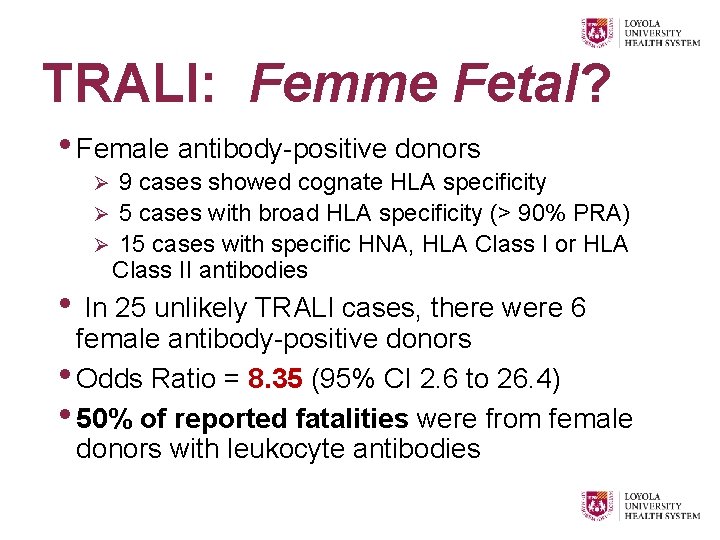 LOYOLA UNIVERSITY HEALTH SYSTEM

TRALI: Femme Fetal?

• Female antibody-positive donors
➢ 9 cases showed cognate HLA specificity
➢ 5 cases with broad HLA specificity (> 90% PRA)
➢ 15 cases with specific HNA, HLA Class I or HLA Class II antibodies

• In 25 unlikely TRALI cases, there were 6 female antibody-positive donors

• Odds Ratio = 8.35 (95% CI 2.6 to 26.4)

• 50% of reported fatalities were from female donors with leukocyte antibodies

LOYOLA UNIVERSITY HEALTH SYSTEM